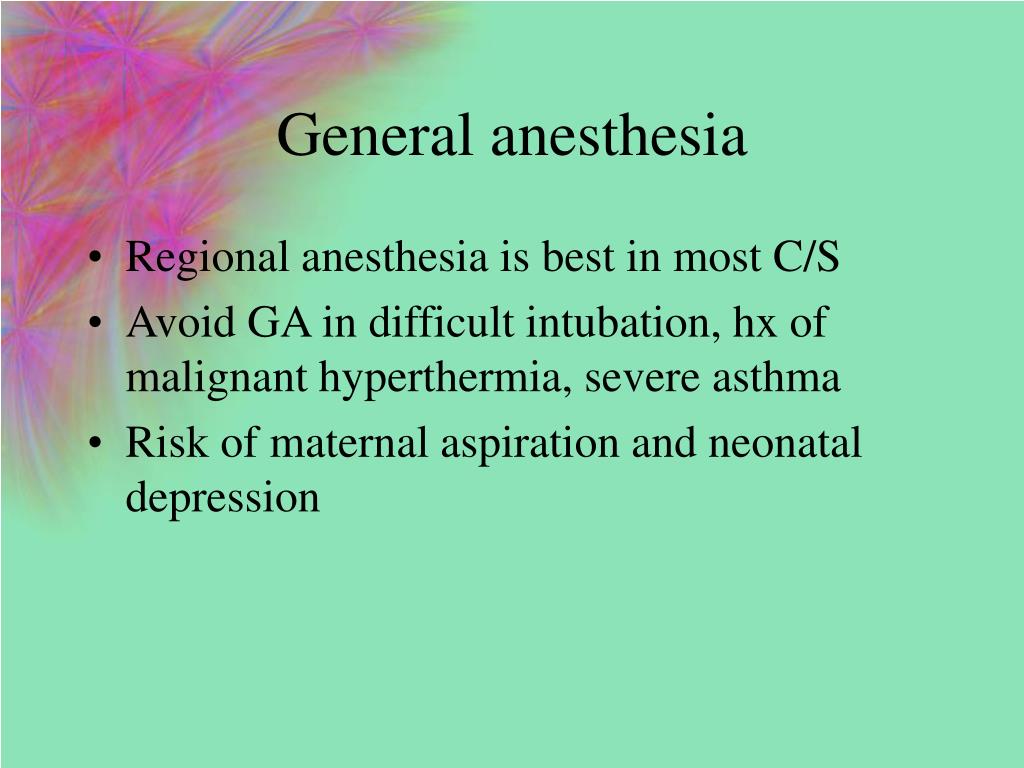 General anesthesia

• Regional anesthesia is best in most C/S
• Avoid GA in difficult intubation, hx of malignant hyperthermia, severe asthma
• Risk of maternal aspiration and neonatal depression